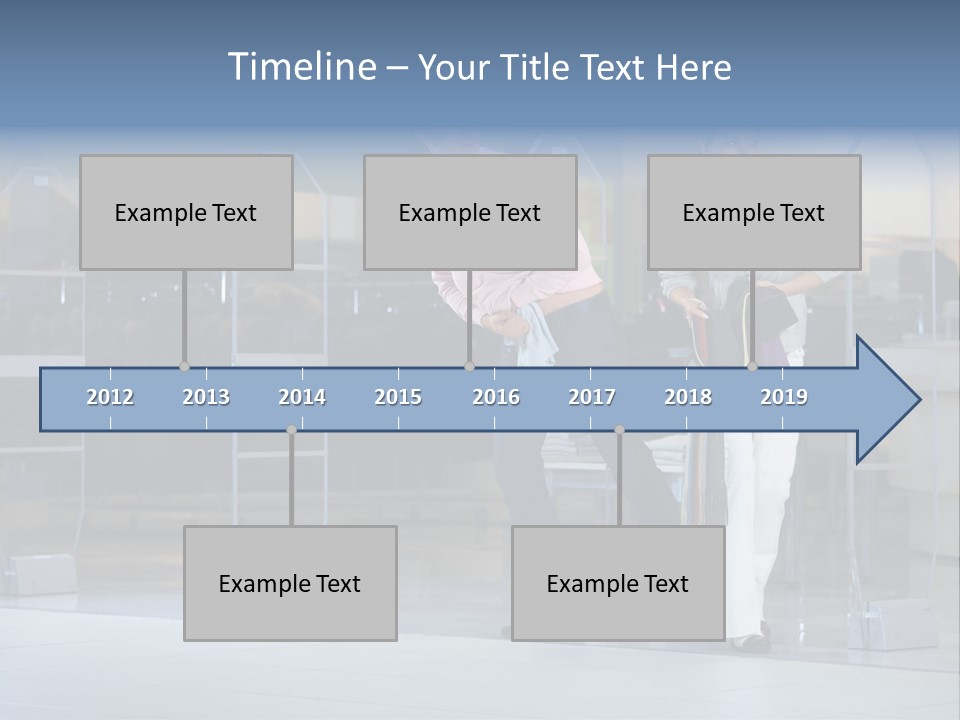 Timeline – Your Title Text Here

Example Text

Example Text

Example Text

2012 2013 2014 2015 2016 2017 2018 2019

Example Text

Example Text